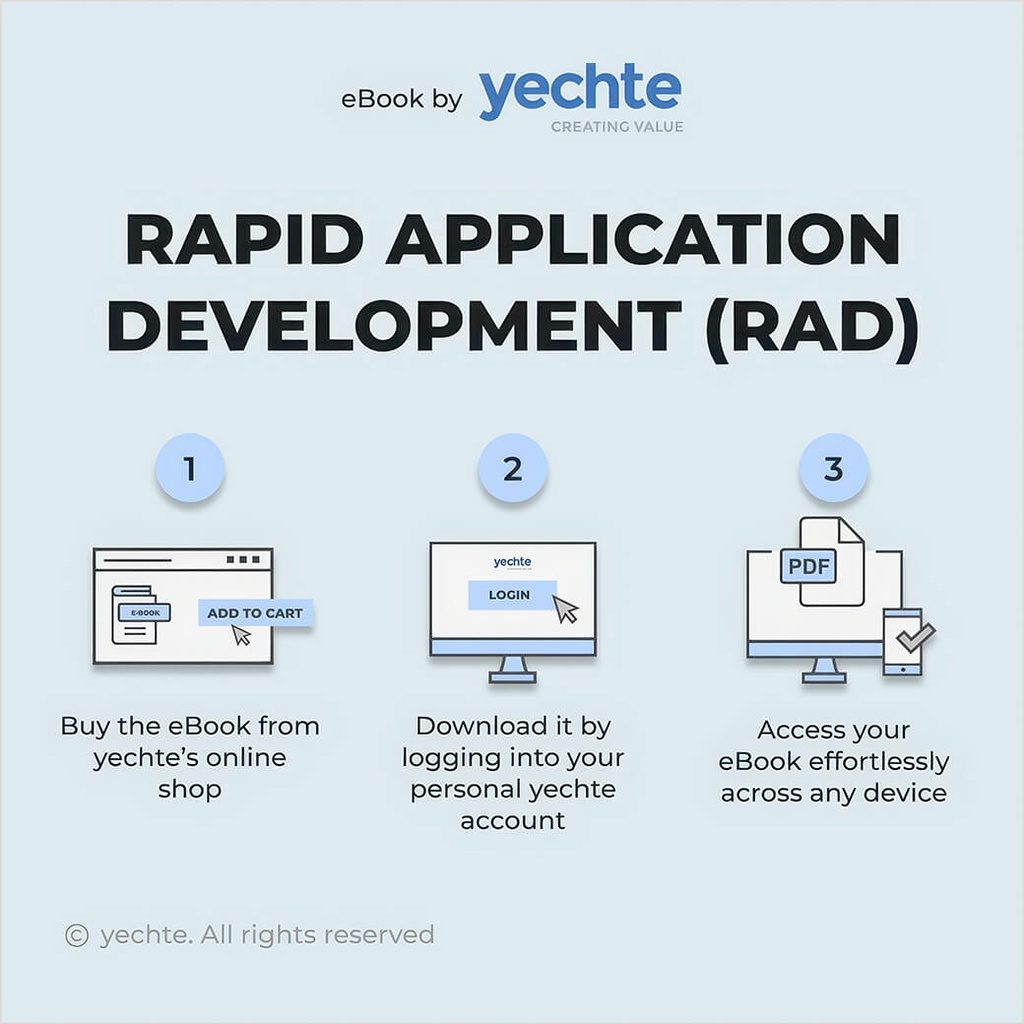 eBook by yechte
CREATING VALUE

RAPID APPLICATION DEVELOPMENT (RAD)

1

E-BOOK
ADD TO CART

Buy the eBook from yechte's online shop

2

yechte
LOGIN

Download it by logging into your personal yechte account

3

PDF

Access your eBook effortlessly across any device

© yechte. All rights reserved